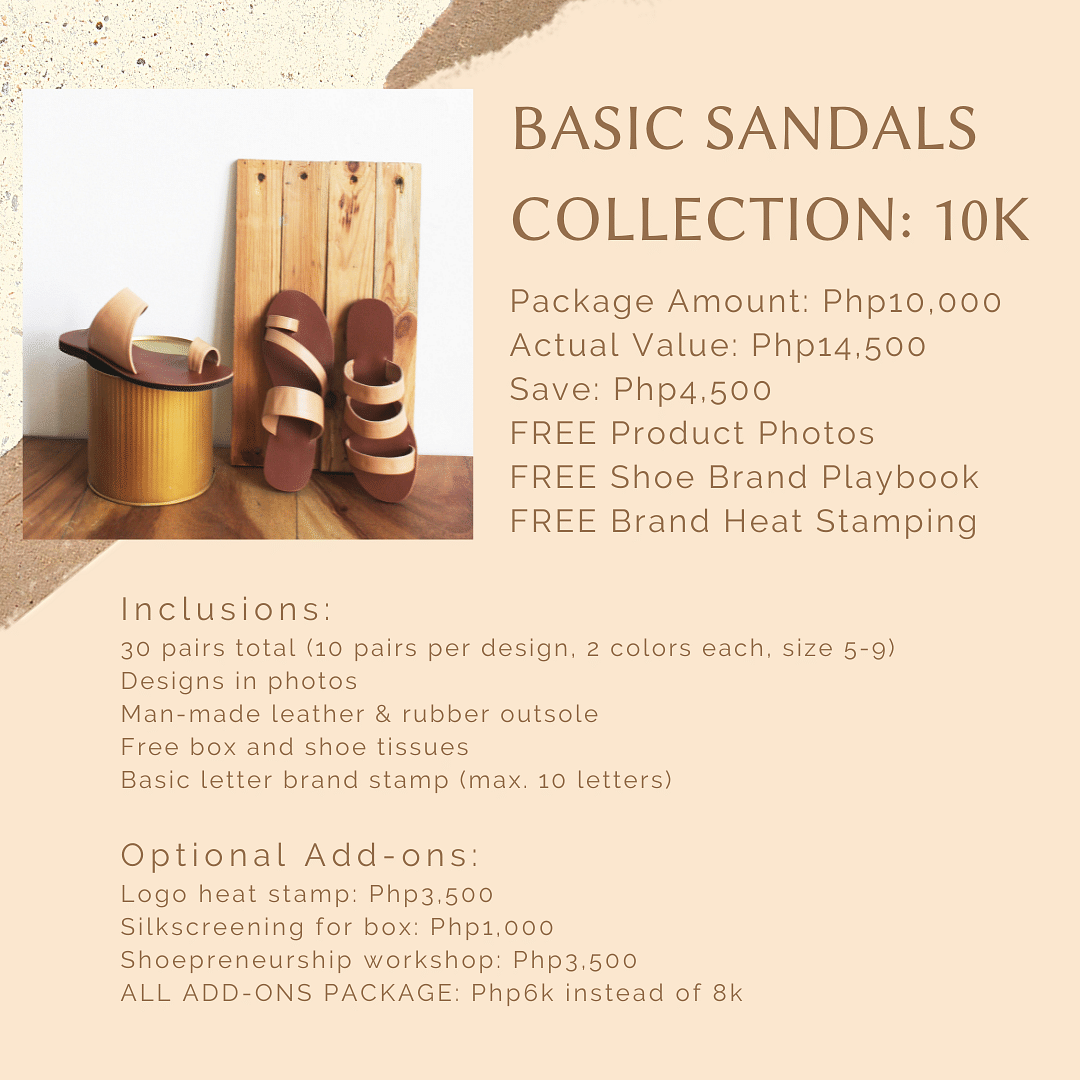 BASIC SANDALS COLLECTION: 10K

Package Amount: Php10,000
Actual Value: Php14,500
Save: Php4,500
FREE Product Photos
FREE Shoe Brand Playbook
FREE Brand Heat Stamping

Inclusions:
30 pairs total (10 pairs per design, 2 colors each, size 5-9)
Designs in photos
Man-made leather & rubber outsole
Free box and shoe tissues
Basic letter brand stamp (max. 10 letters)

Optional Add-ons:
Logo heat stamp: Php3,500
Silkscreening for box: Php1,000
Shoepreneurship workshop: Php3,500
ALL ADD-ONS PACKAGE: Php6k instead of 8k